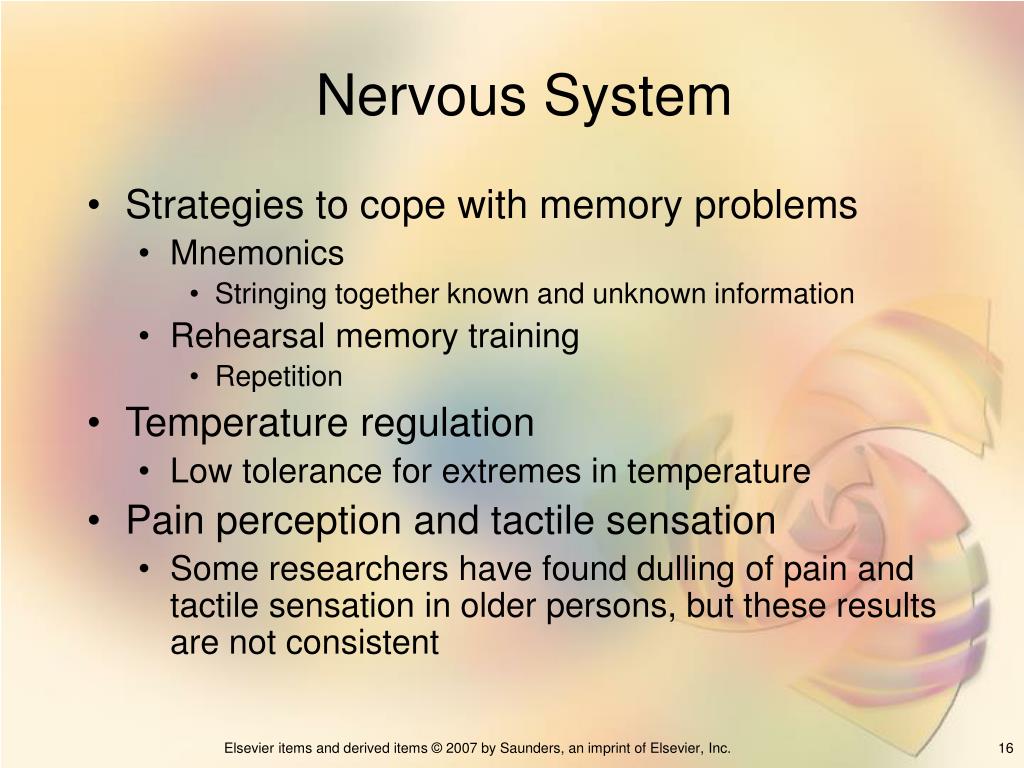 Nervous System

• Strategies to cope with memory problems
  • Mnemonics
    • Stringing together known and unknown information
  • Rehearsal memory training
    • Repetition
• Temperature regulation
  • Low tolerance for extremes in temperature
• Pain perception and tactile sensation
  • Some researchers have found dulling of pain and tactile sensation in older persons, but these results are not consistent

Elsevier items and derived items © 2007 by Saunders, an imprint of Elsevier, Inc.

16